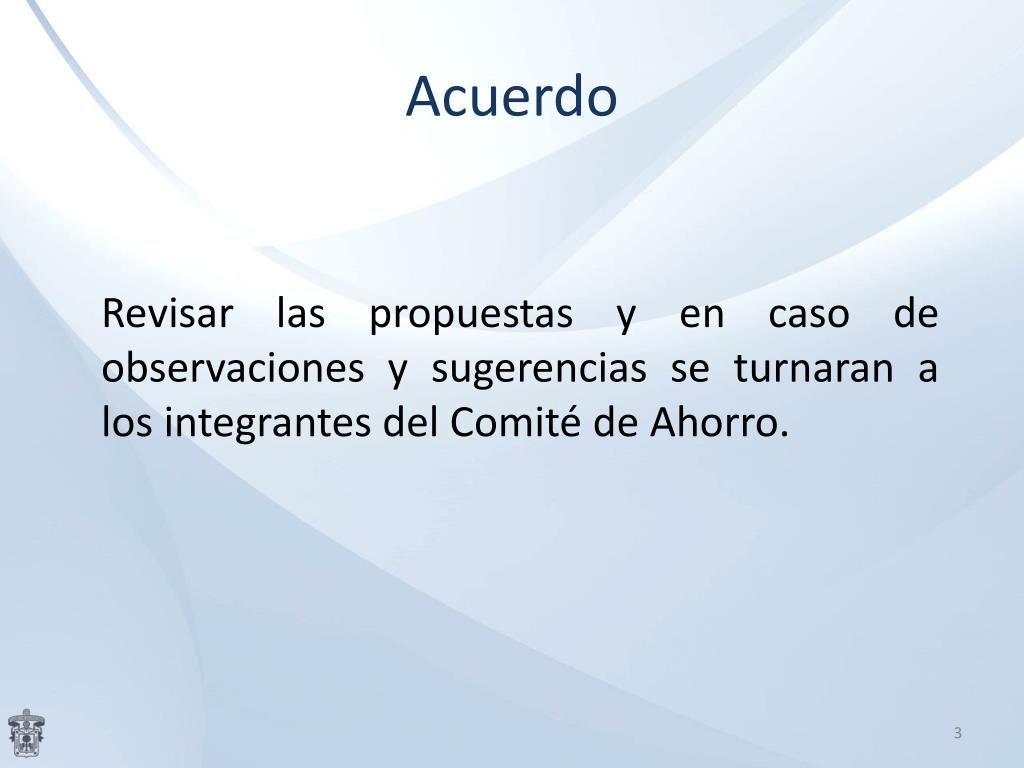 Acuerdo

Revisar las propuestas y en caso de observaciones y sugerencias se turnaran a los integrantes del Comité de Ahorro.

3